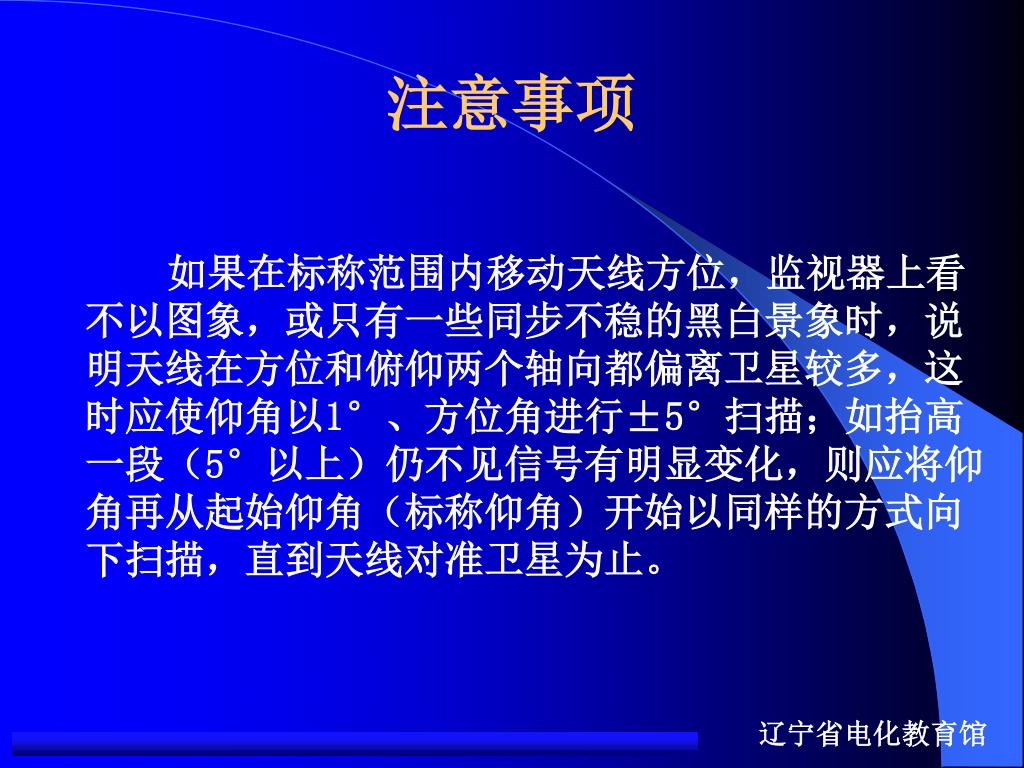 注意事项

如果在标称范围内移动天线方位，监视器上看不以图象，或只有一些同步不稳的黑白景象时，说明天线在方位和俯仰两个轴向都偏离卫星较多，这时应使仰角以1°、方位角进行±5°扫描；如抬高一段（5°以上）仍不见信号有明显变化，则应将仰角再从起始仰角（标称仰角）开始以同样的方式向下扫描，直到天线对准卫星为止。

辽宁省电化教育馆